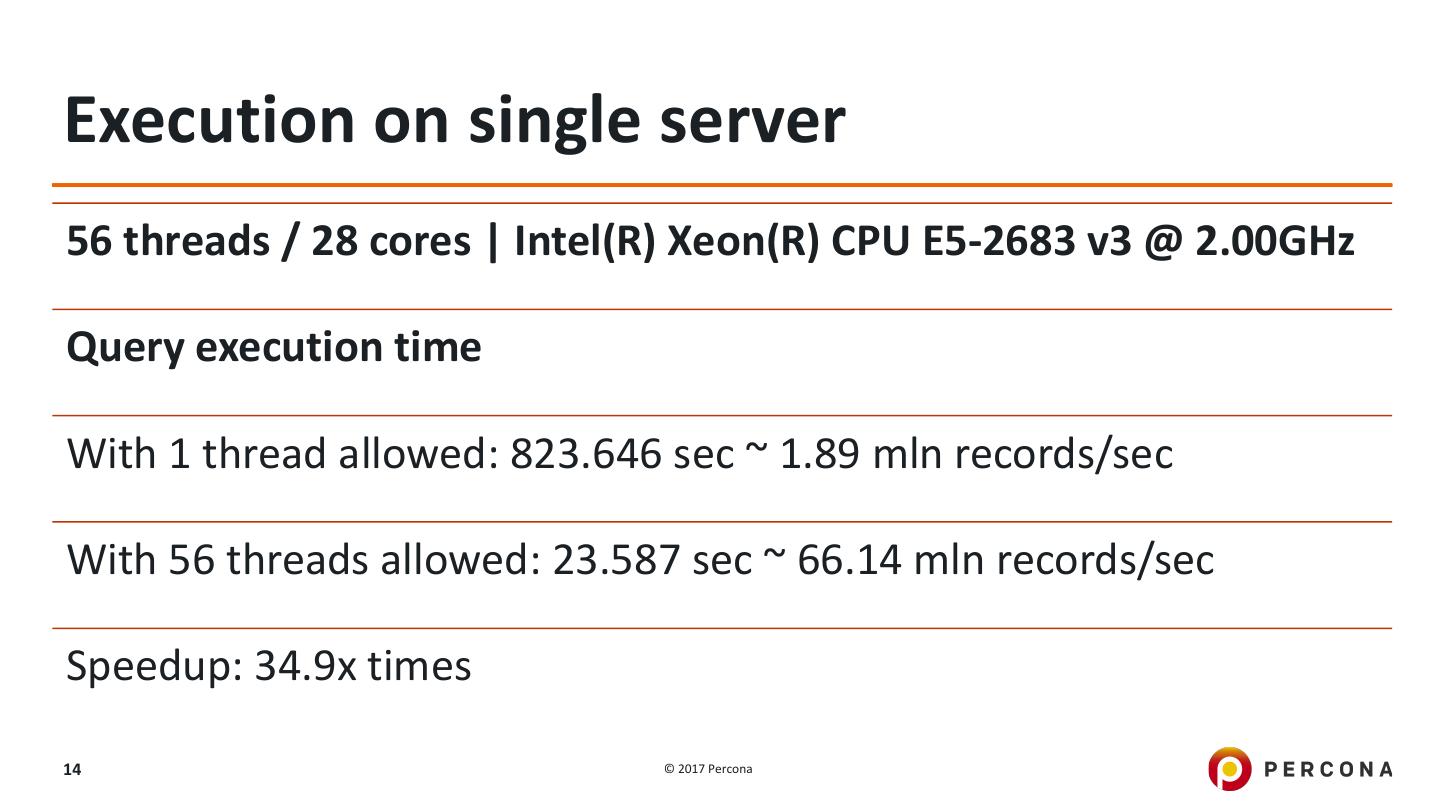 Execution on single server

56 threads / 28 cores | Intel(R) Xeon(R) CPU E5-2683 v3 @ 2.00GHz

Query execution time

With 1 thread allowed: 823.646 sec ~ 1.89 mln records/sec

With 56 threads allowed: 23.587 sec ~ 66.14 mln records/sec

Speedup: 34.9x times

14

© 2017 Percona

PERCONA